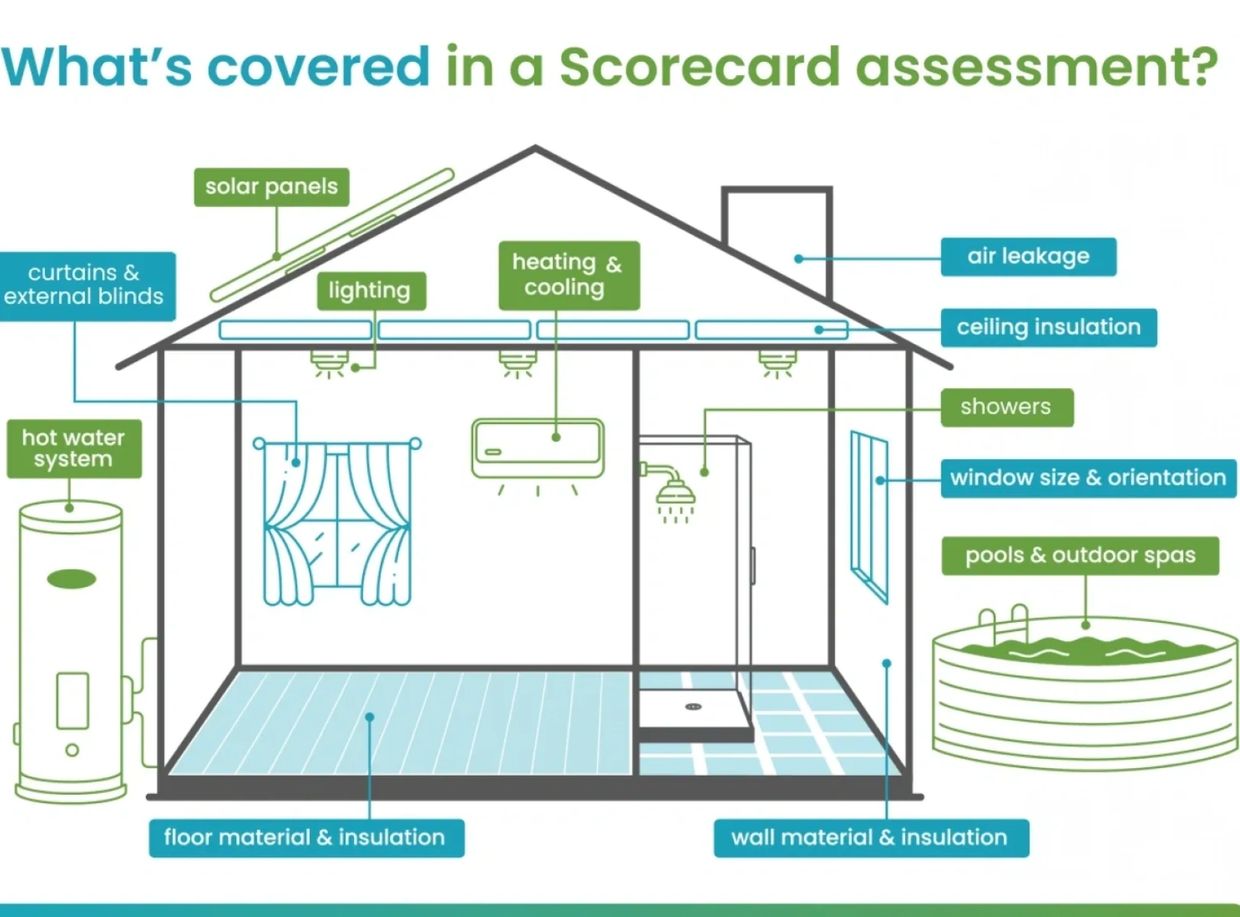 What's covered in a Scorecard assessment?

solar panels

curtains & external blinds

lighting

heating & cooling

air leakage

ceiling insulation

showers

hot water system

window size & orientation

pools & outdoor spas

floor material & insulation

wall material & insulation